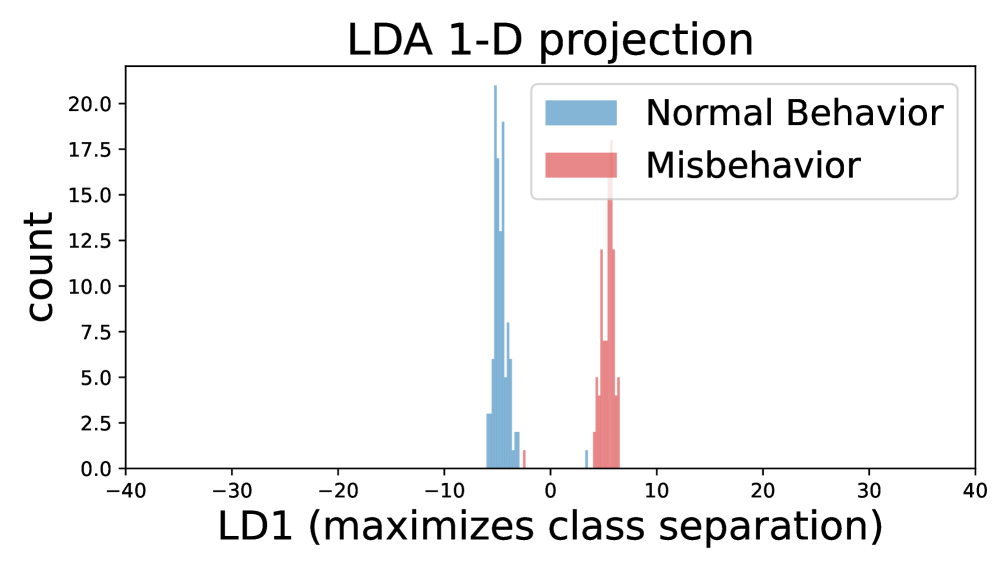 LDA 1-D projection

Normal Behavior
Misbehavior

count

20.0
17.5
15.0
12.5
10.0
7.5
5.0
2.5
0.0

−40 −30 −20 −10 0 10 20 30 40

LD1 (maximizes class separation)